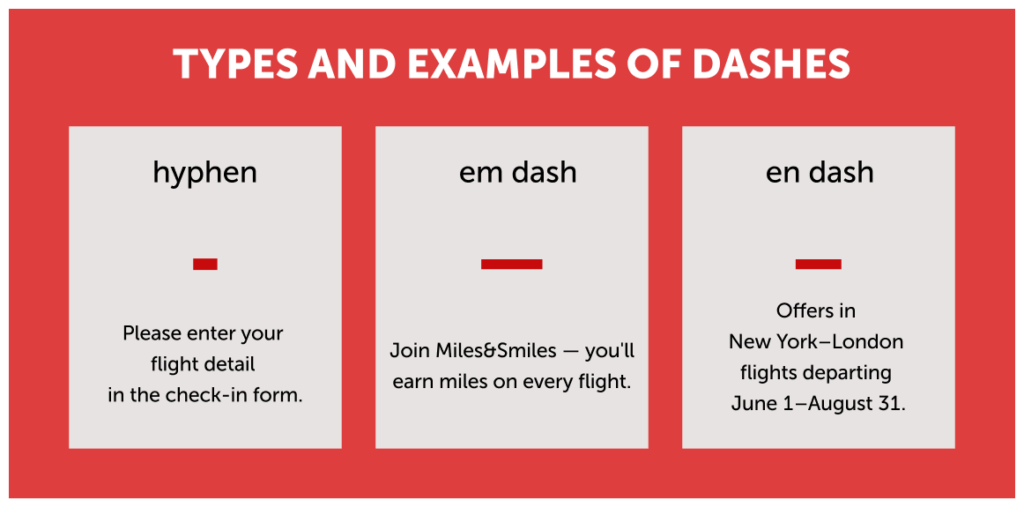 TYPES AND EXAMPLES OF DASHES

hyphen

-

Please enter your flight detail in the check-in form.

em dash

—

Join Miles&Smiles — you'll earn miles on every flight.

en dash

–

Offers in New York–London flights departing June 1–August 31.